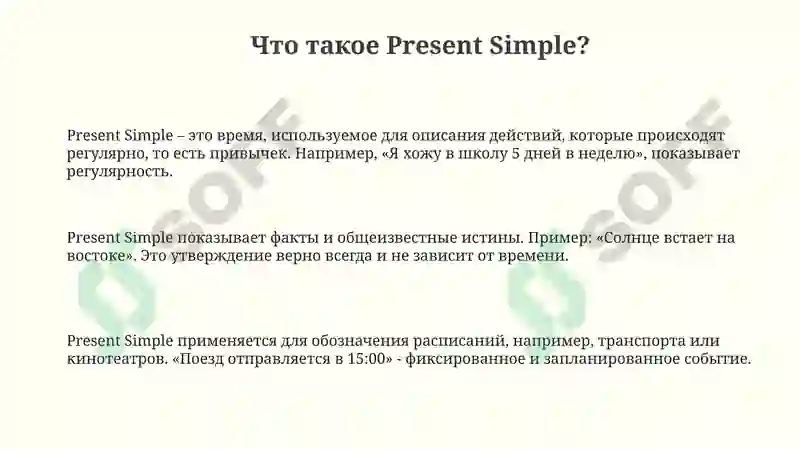 Что такое Present Simple?

Present Simple – это время, используемое для описания действий, которые происходят регулярно, то есть привычек. Например, «Я хожу в школу 5 дней в неделю», показывает регулярность.

Present Simple показывает факты и общеизвестные истины. Пример: «Солнце встает на востоке». Это утверждение верно всегда и не зависит от времени.

Present Simple применяется для обозначения расписаний, например, транспорта или кинотеатров. «Поезд отправляется в 15:00» - фиксированное и запланированное событие.

SOFF

SOFF